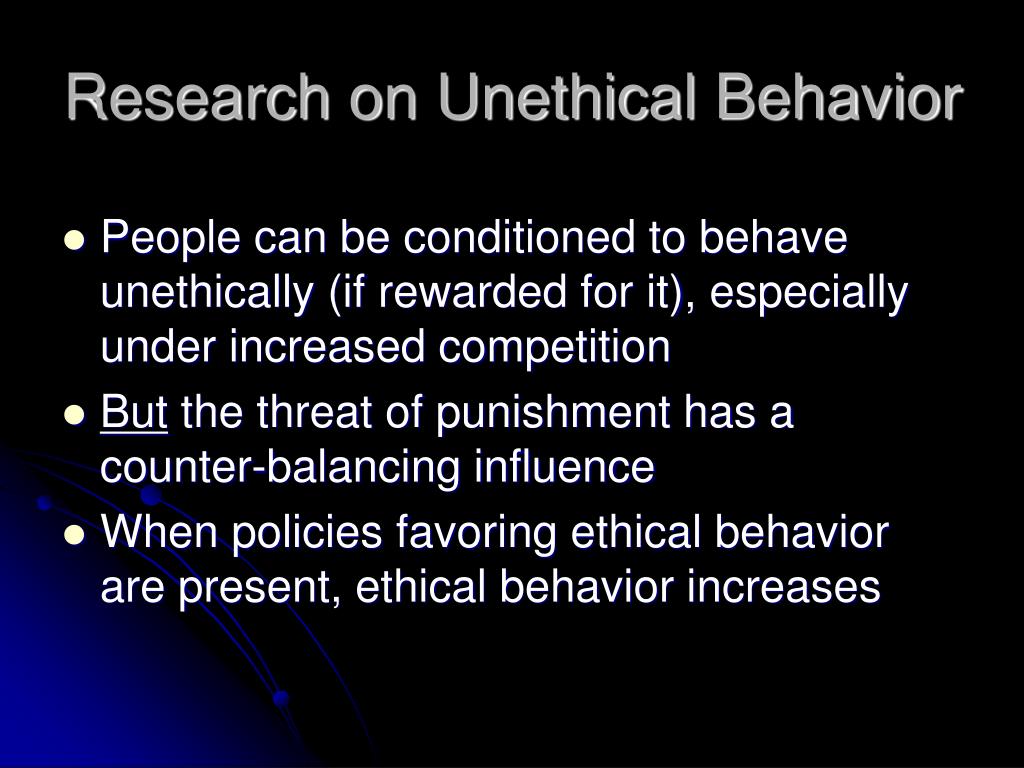 Research on Unethical Behavior

- People can be conditioned to behave unethically (if rewarded for it), especially under increased competition
- But the threat of punishment has a counter-balancing influence
- When policies favoring ethical behavior are present, ethical behavior increases